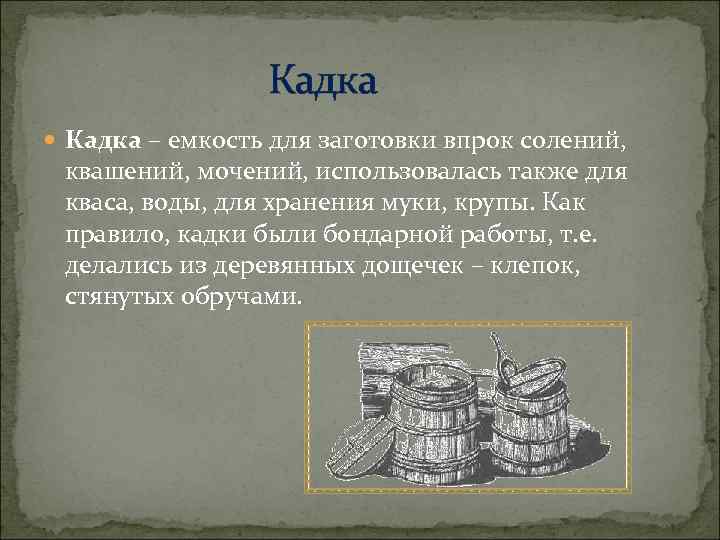 Кадка

Кадка – емкость для заготовки впрок солений, квашений, мочений, использовалась также для кваса, воды, для хранения муки, крупы. Как правило, кадки были бондарной работы, т.е. делались из деревянных дощечек – клепок, стянутых обручами.